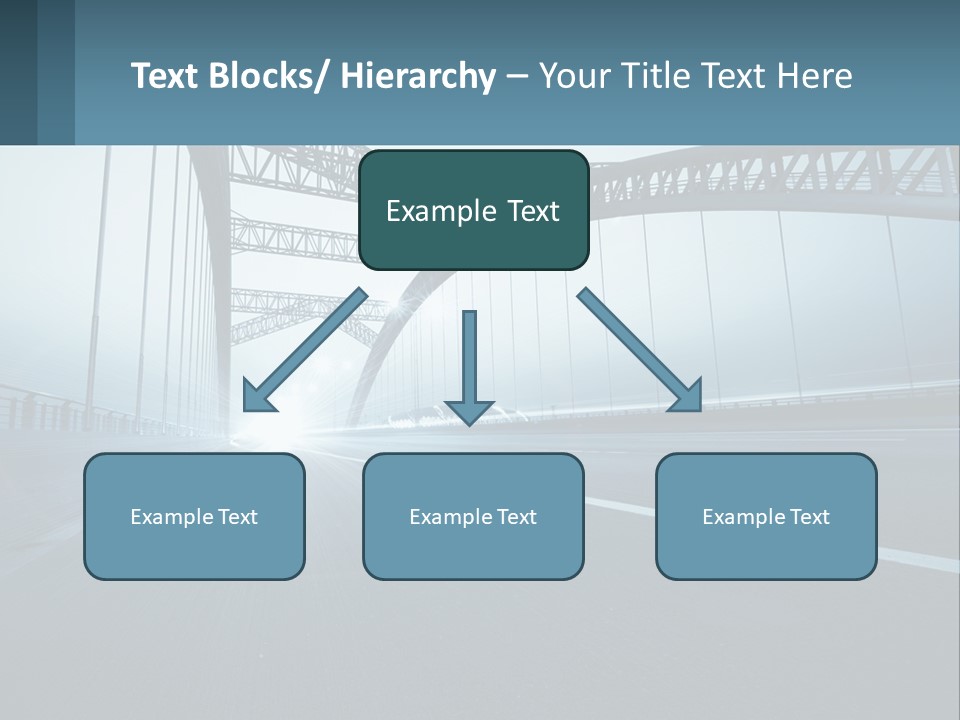 Text Blocks/ Hierarchy – Your Title Text Here

Example Text

Example Text

Example Text

Example Text